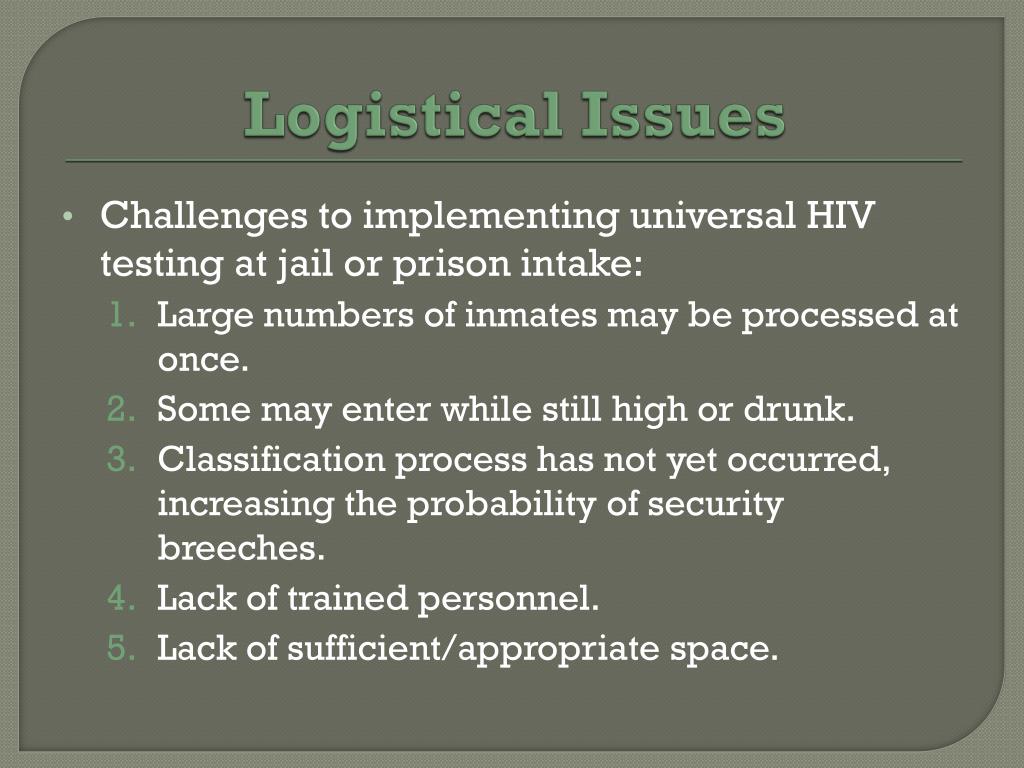 Logistical Issues

• Challenges to implementing universal HIV testing at jail or prison intake:
1. Large numbers of inmates may be processed at once.
2. Some may enter while still high or drunk.
3. Classification process has not yet occurred, increasing the probability of security breeches.
4. Lack of trained personnel.
5. Lack of sufficient/appropriate space.